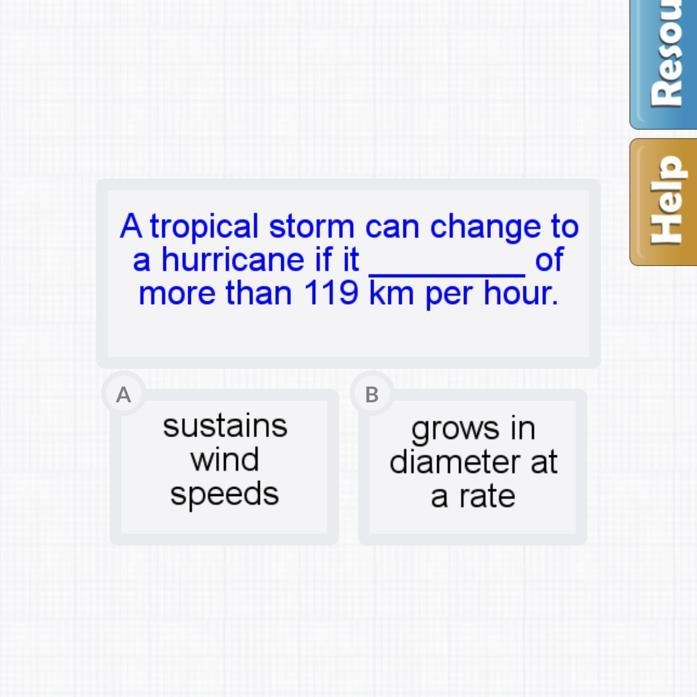 Resou

Help

A tropical storm can change to a hurricane if it ________ of more than 119 km per hour.

A
sustains wind speeds

B
grows in diameter at a rate